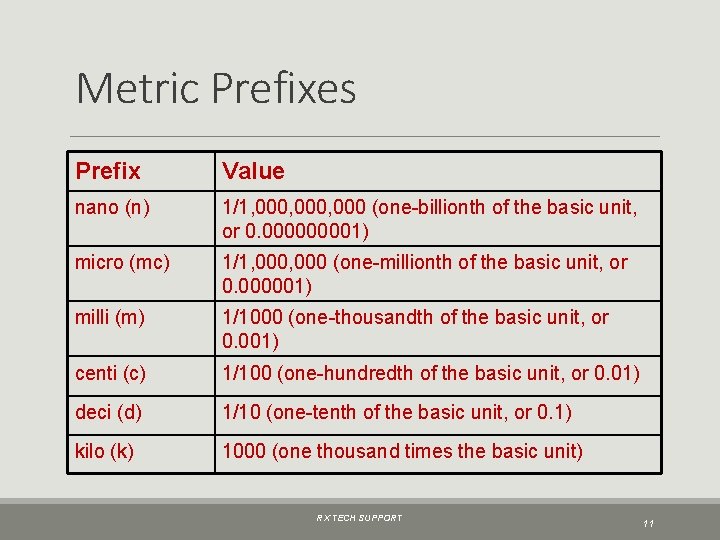 Metric Prefixes

| Prefix | Value |
|---|---|
| nano (n) | 1/1,000,000,000 (one-billionth of the basic unit, or 0.000000001) |
| micro (mc) | 1/1,000,000 (one-millionth of the basic unit, or 0.000001) |
| milli (m) | 1/1000 (one-thousandth of the basic unit, or 0.001) |
| centi (c) | 1/100 (one-hundredth of the basic unit, or 0.01) |
| deci (d) | 1/10 (one-tenth of the basic unit, or 0.1) |
| kilo (k) | 1000 (one thousand times the basic unit) |

RX TECH SUPPORT

11